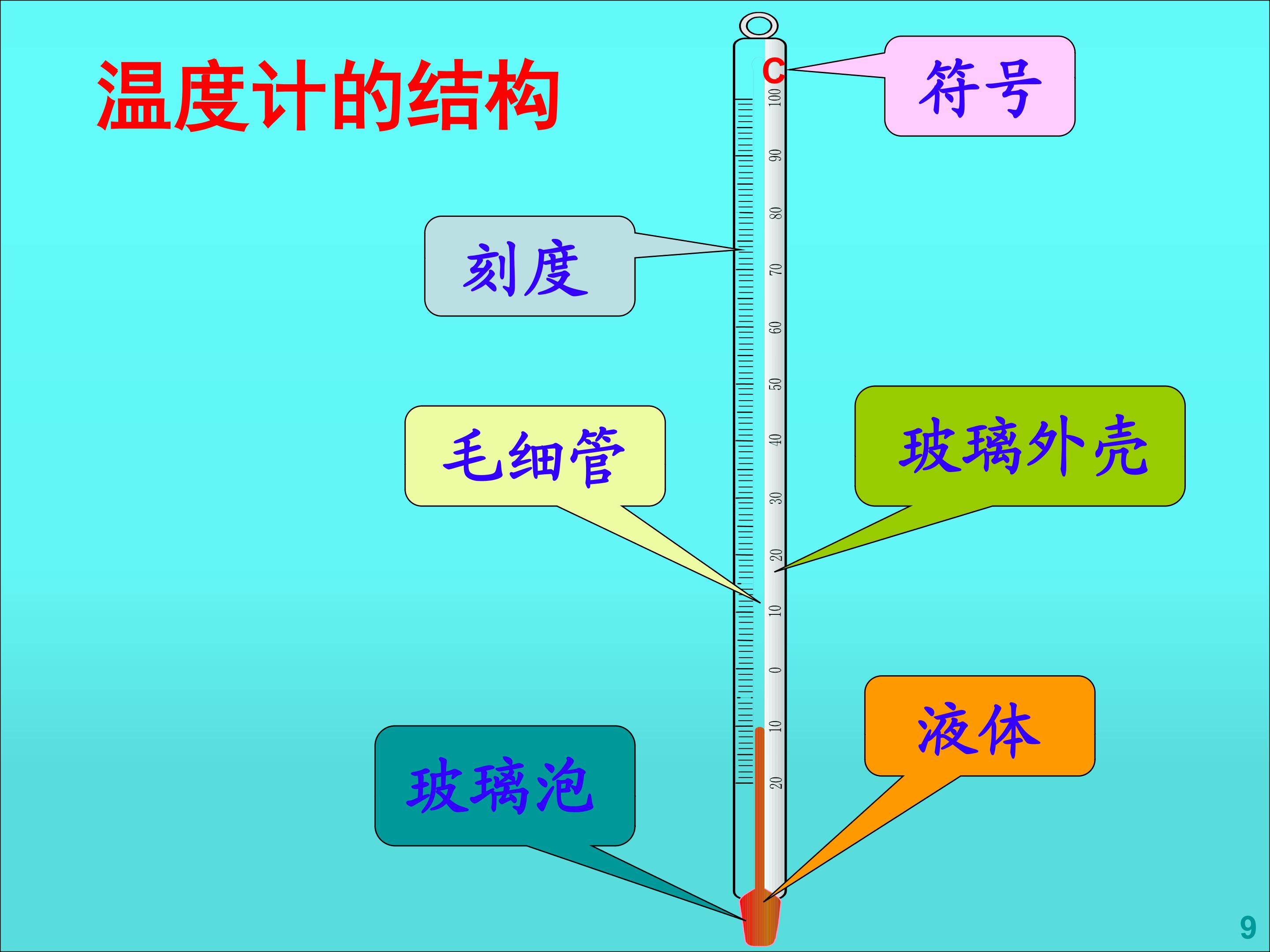 温度计的结构

C

符号

100
90
80
70
60
50
40
30
20
10
0
10
20

刻度

毛细管

玻璃外壳

液体

玻璃泡

9